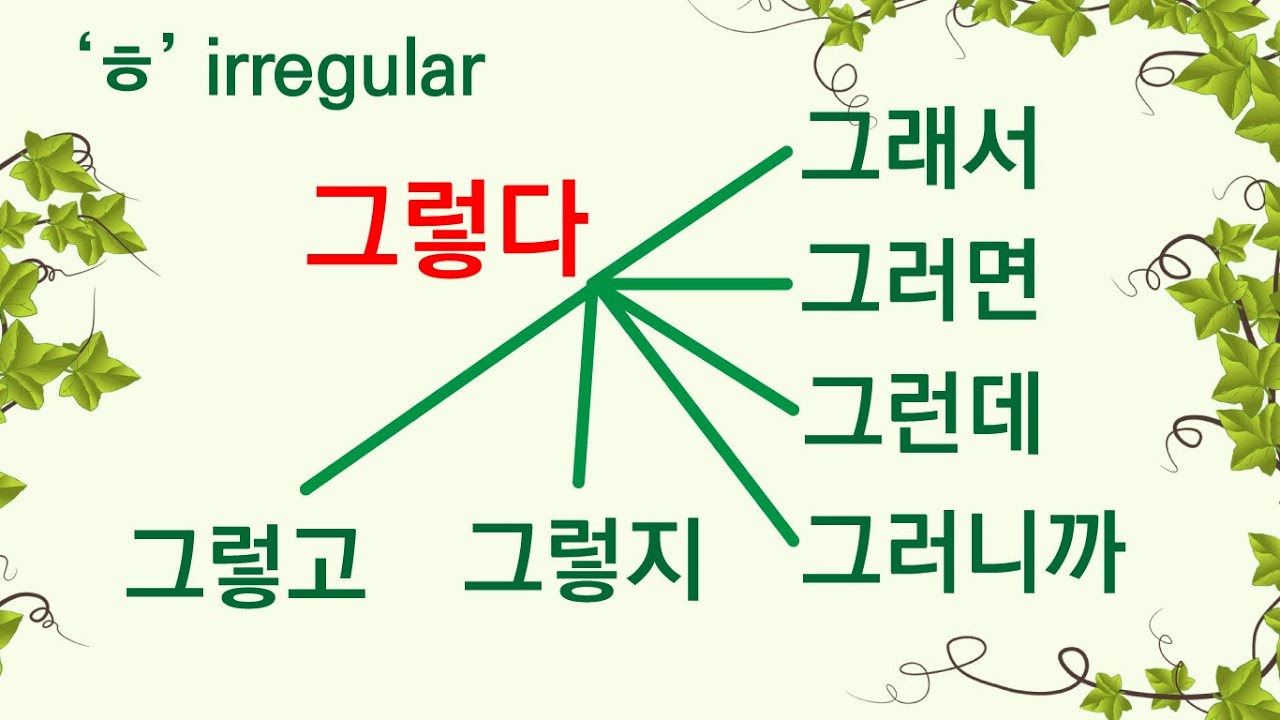 ‘ㅎ’ irregular

그렇다

그래서
그러면
그런데
그러니까

그렇고
그렇지